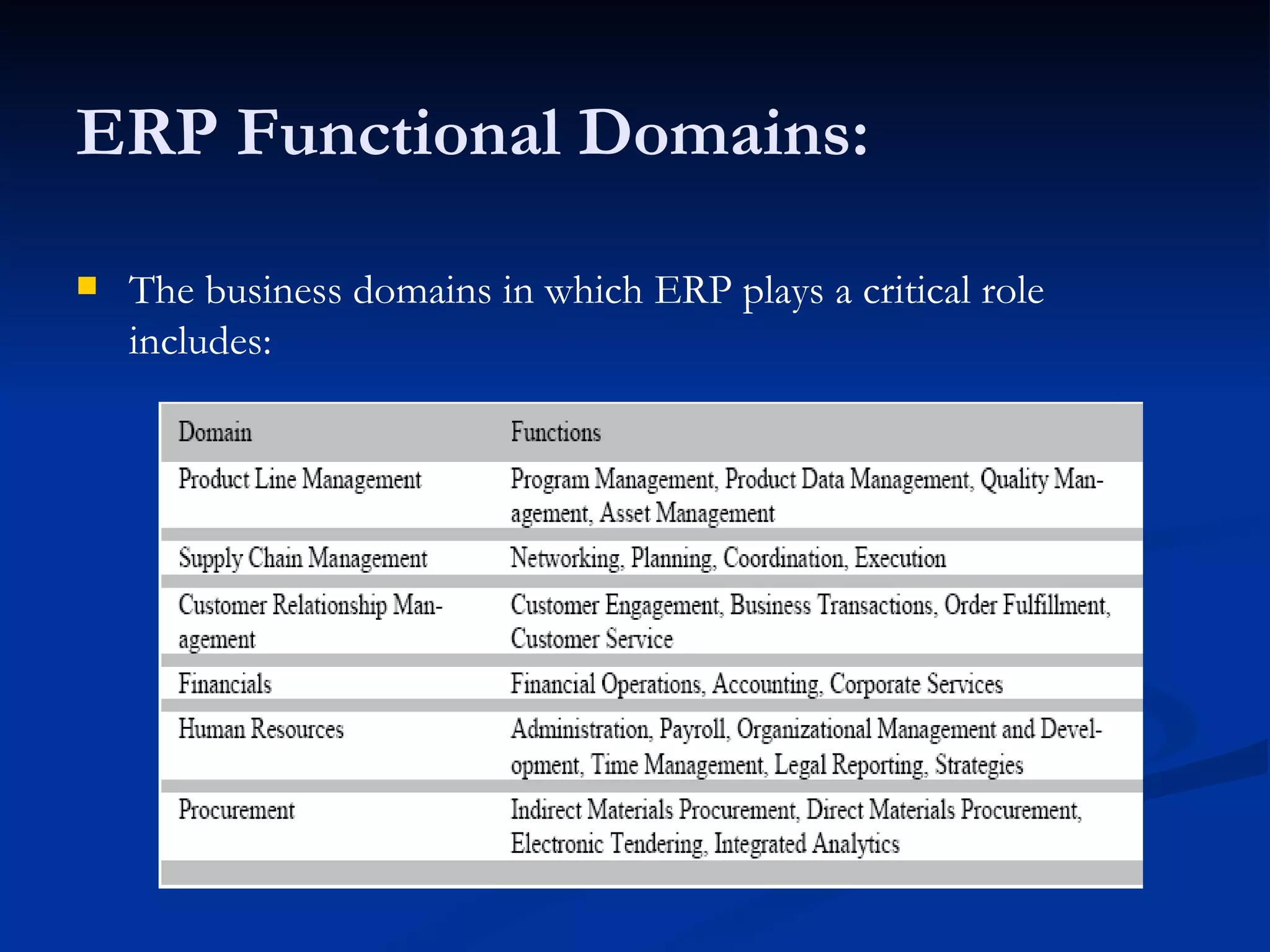 ERP Functional Domains:

The business domains in which ERP plays a critical role includes:

| Domain | Functions |
|---|---|
| Product Line Management | Program Management, Product Data Management, Quality Management, Asset Management |
| Supply Chain Management | Networking, Planning, Coordination, Execution |
| Customer Relationship Management | Customer Engagement, Business Transactions, Order Fulfillment, Customer Service |
| Financials | Financial Operations, Accounting, Corporate Services |
| Human Resources | Administration, Payroll, Organizational Management and Development, Time Management, Legal Reporting, Strategies |
| Procurement | Indirect Materials Procurement, Direct Materials Procurement, Electronic Tendering, Integrated Analytics |